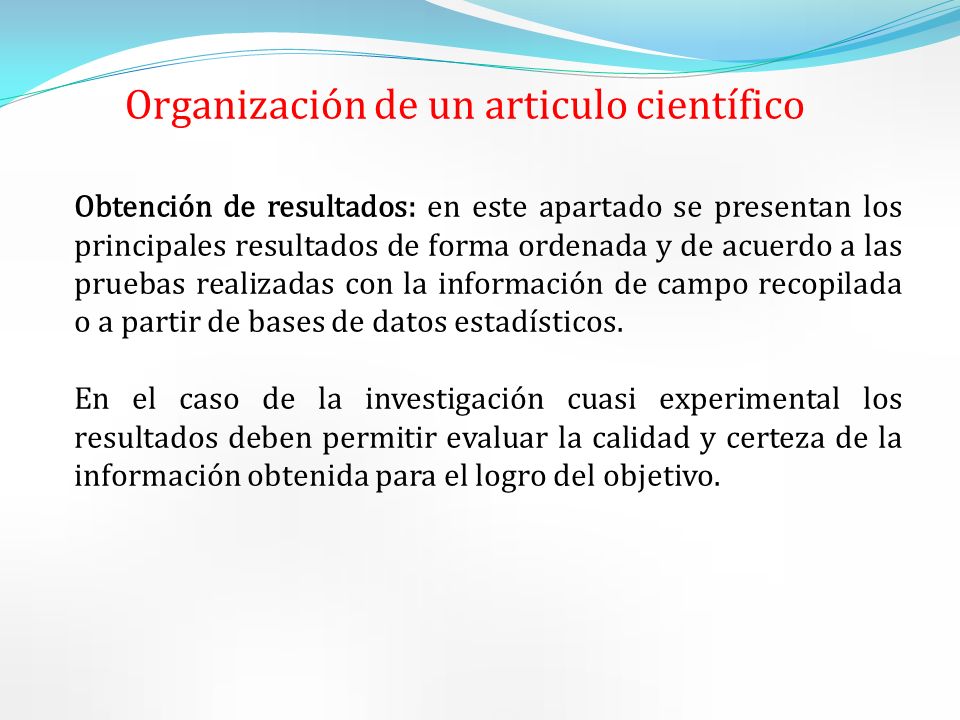 Organización de un articulo científico

Obtención de resultados: en este apartado se presentan los principales resultados de forma ordenada y de acuerdo a las pruebas realizadas con la información de campo recopilada o a partir de bases de datos estadísticos.

En el caso de la investigación cuasi experimental los resultados deben permitir evaluar la calidad y certeza de la información obtenida para el logro del objetivo.